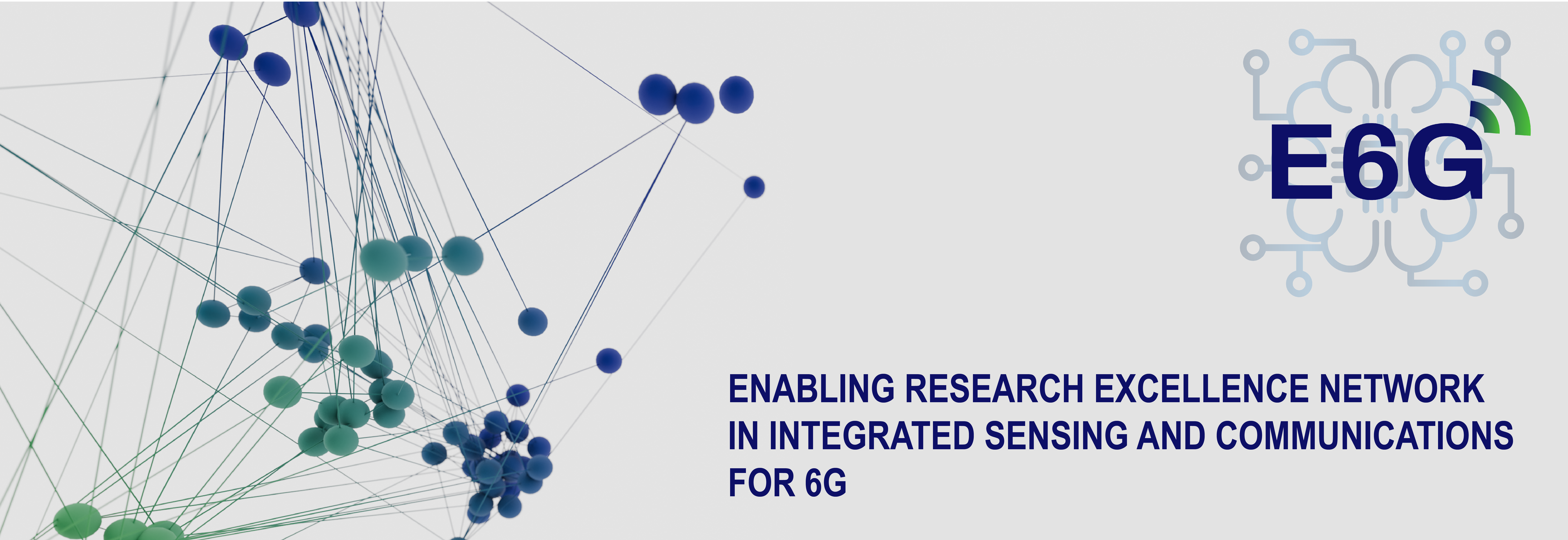 E6G

ENABLING RESEARCH EXCELLENCE NETWORK IN INTEGRATED SENSING AND COMMUNICATIONS FOR 6G